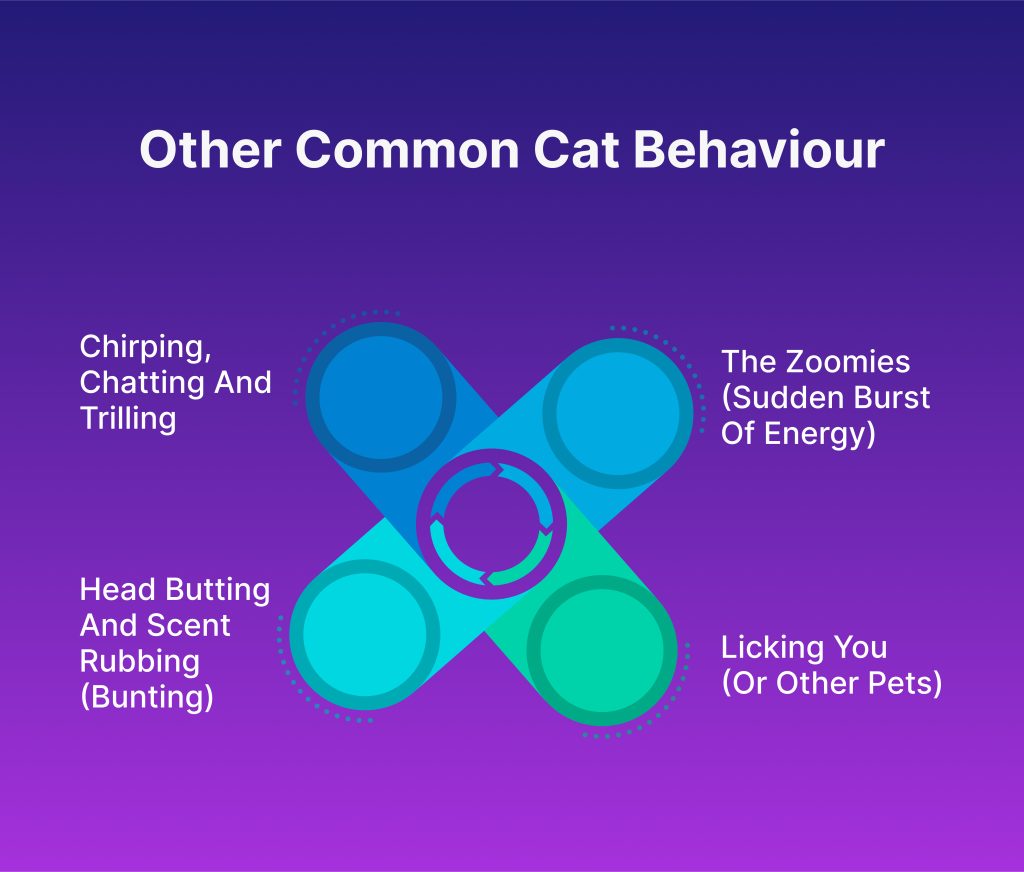 Other Common Cat Behaviour

Chirping, Chatting And Trilling

The Zoomies (Sudden Burst Of Energy)

Head Butting And Scent Rubbing (Bunting)

Licking You (Or Other Pets)